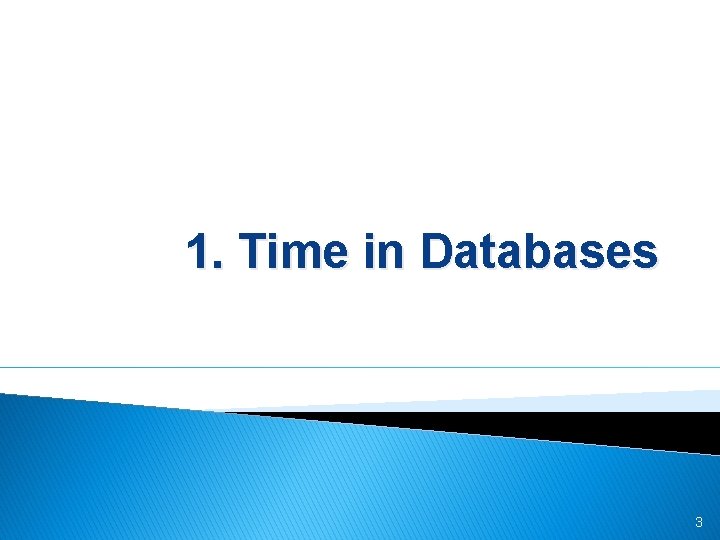 1. Time in Databases

3